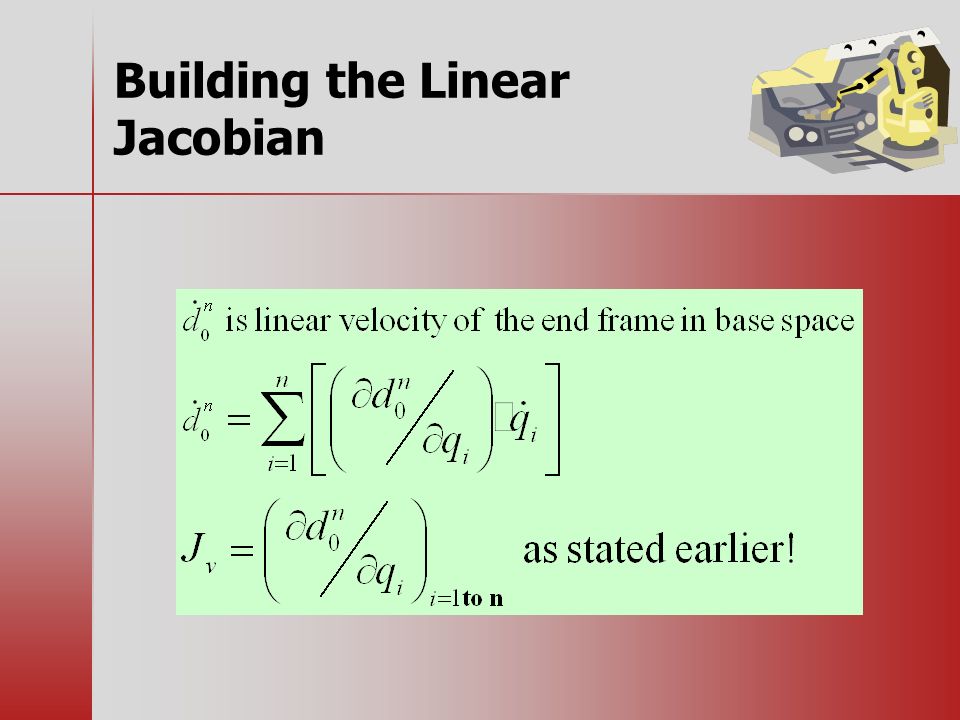 Building the Linear Jacobian

$\dot{d}_0^n$ is linear velocity of the end frame in base space

$\dot{d}_0^n = \sum_{i=1}^{n} \left[ \left( \partial d_0^n / \partial q_i \right) \square \dot{q}_i \right]$

$J_v = \left( \partial d_0^n / \partial q_i \right)_{i=1 \text{ to } n}$ as stated earlier!